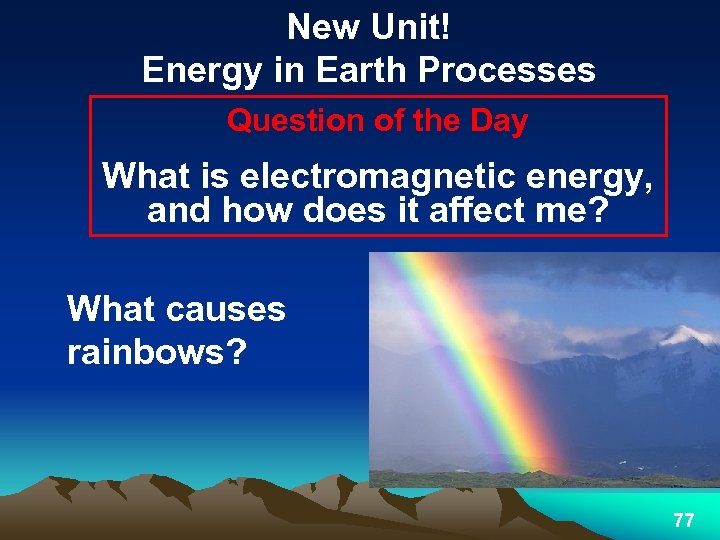 New Unit!
Energy in Earth Processes

Question of the Day

What is electromagnetic energy, and how does it affect me?

What causes rainbows?

77